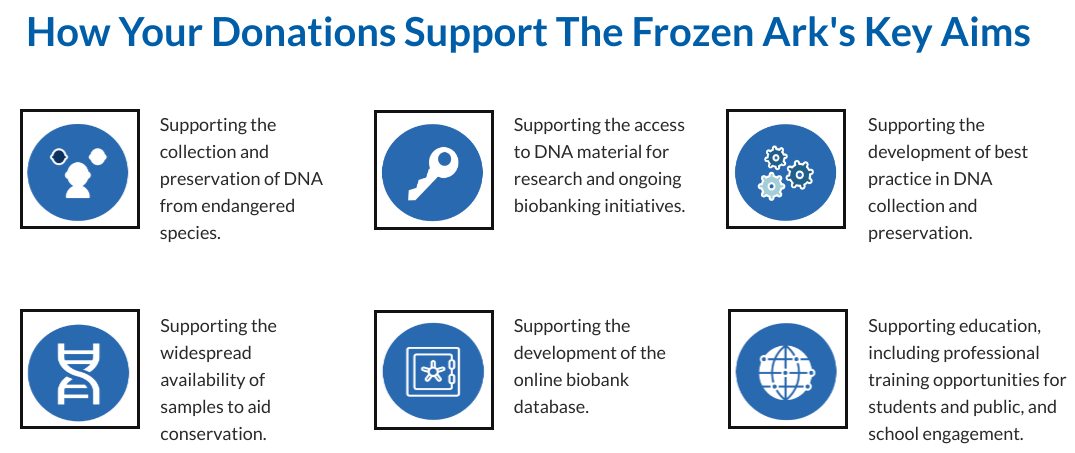 How Your Donations Support The Frozen Ark's Key Aims

Supporting the collection and preservation of DNA from endangered species.

Supporting the access to DNA material for research and ongoing biobanking initiatives.

Supporting the development of best practice in DNA collection and preservation.

Supporting the widespread availability of samples to aid conservation.

Supporting the development of the online biobank database.

Supporting education, including professional training opportunities for students and public, and school engagement.